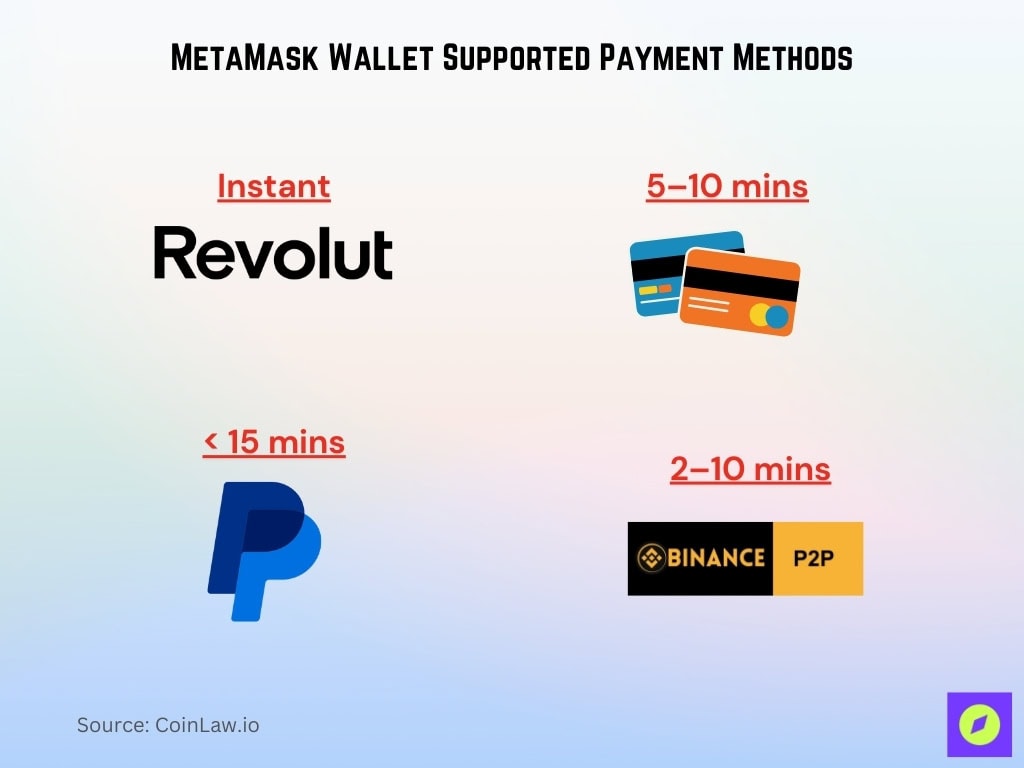 MetaMask Wallet Supported Payment Methods

Instant

Revolut

5–10 mins

< 15 mins

2–10 mins

BINANCE P2P

Source: CoinLaw.io